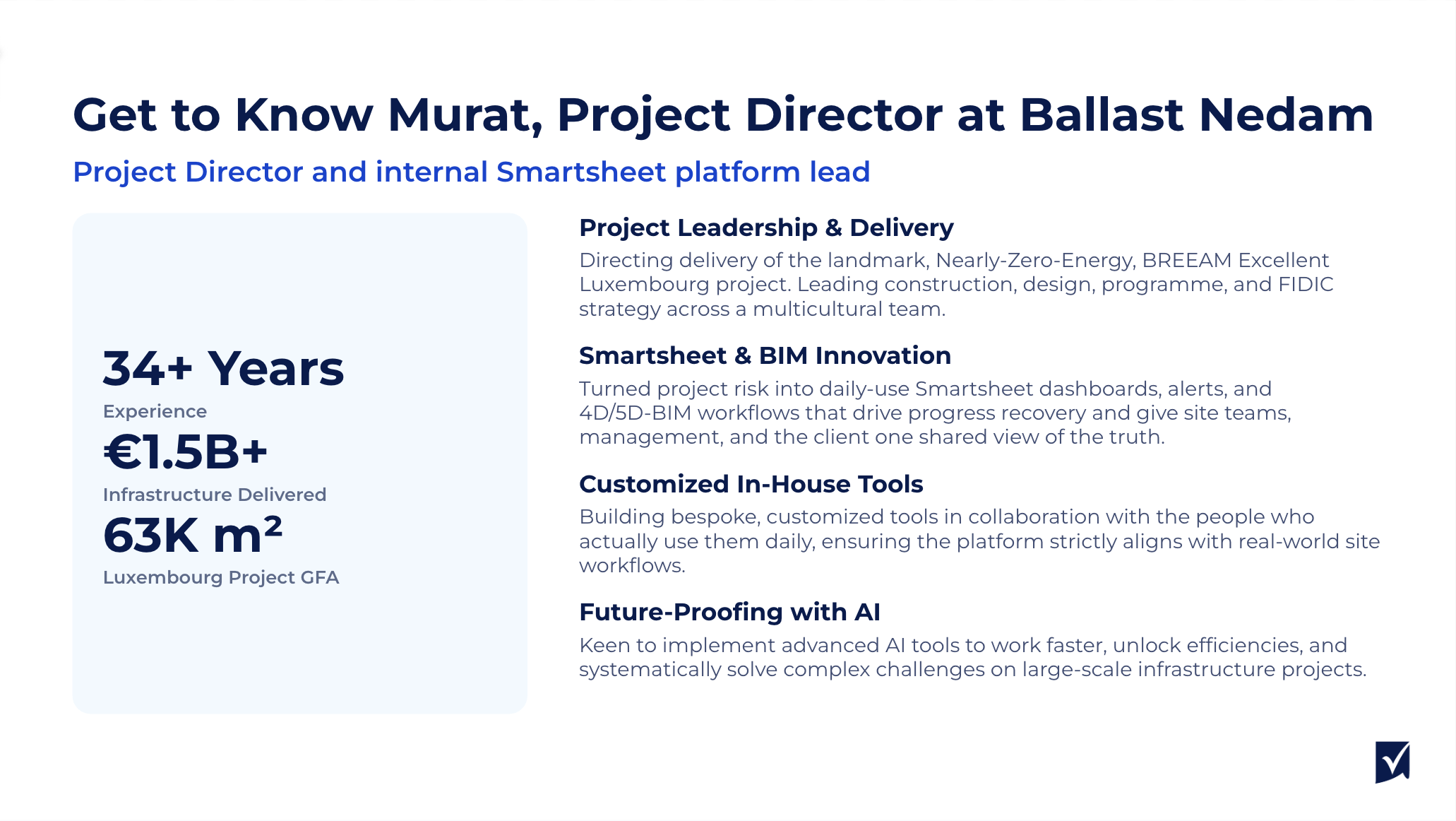 Get to Know Murat, Project Director at Ballast Nedam

Project Director and internal Smartsheet platform lead

34+ Years
Experience

€1.5B+
Infrastructure Delivered

63K m²
Luxembourg Project GFA

Project Leadership & Delivery
Directing delivery of the landmark, Nearly-Zero-Energy, BREEAM Excellent Luxembourg project. Leading construction, design, programme, and FIDIC strategy across a multicultural team.

Smartsheet & BIM Innovation
Turned project risk into daily-use Smartsheet dashboards, alerts, and 4D/5D-BIM workflows that drive progress recovery and give site teams, management, and the client one shared view of the truth.

Customized In-House Tools
Building bespoke, customized tools in collaboration with the people who actually use them daily, ensuring the platform strictly aligns with real-world site workflows.

Future-Proofing with AI
Keen to implement advanced AI tools to work faster, unlock efficiencies, and systematically solve complex challenges on large-scale infrastructure projects.